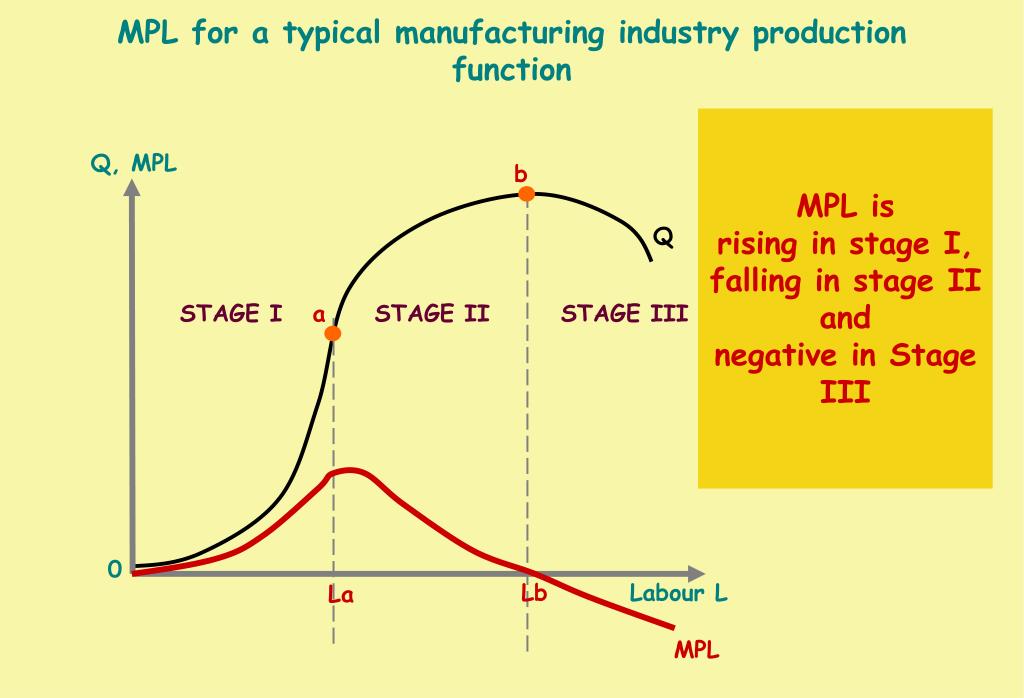 MPL for a typical manufacturing industry production function

Q, MPL

b

Q

STAGE I

a

STAGE II

STAGE III

0

La

Lb

Labour L

MPL

MPL is rising in stage I, falling in stage II and negative in Stage III